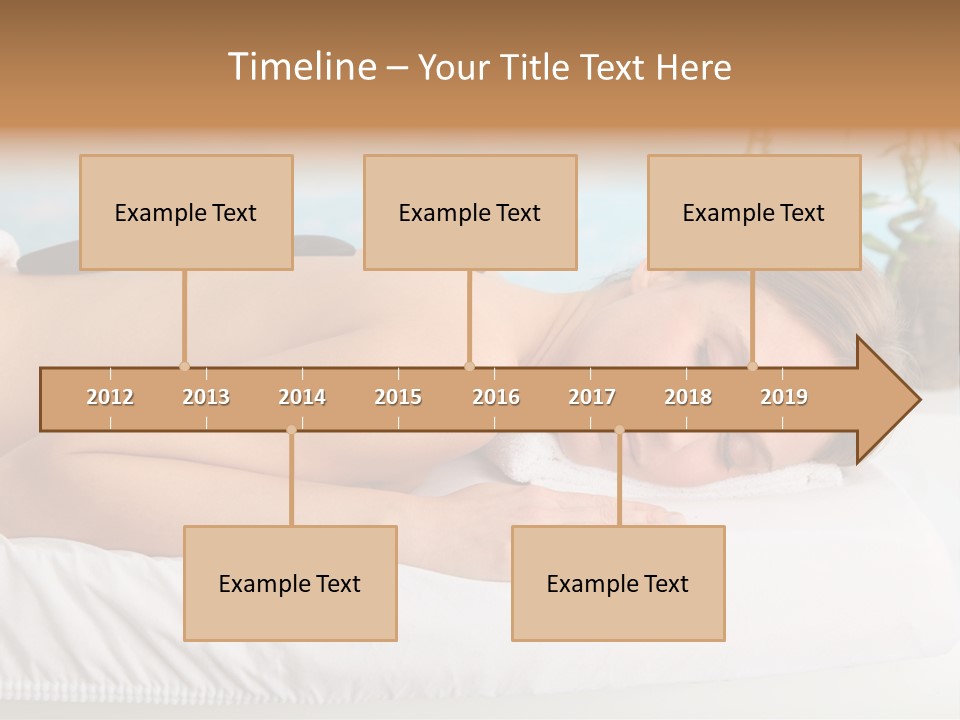 Timeline – Your Title Text Here

Example Text

Example Text

Example Text

2012 2013 2014 2015 2016 2017 2018 2019

Example Text

Example Text